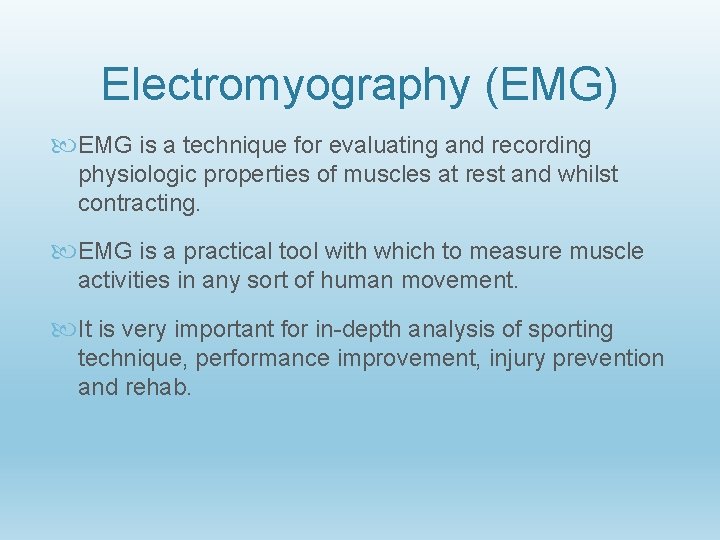 Electromyography (EMG)

EMG is a technique for evaluating and recording physiologic properties of muscles at rest and whilst contracting.

EMG is a practical tool with which to measure muscle activities in any sort of human movement.

It is very important for in-depth analysis of sporting technique, performance improvement, injury prevention and rehab.